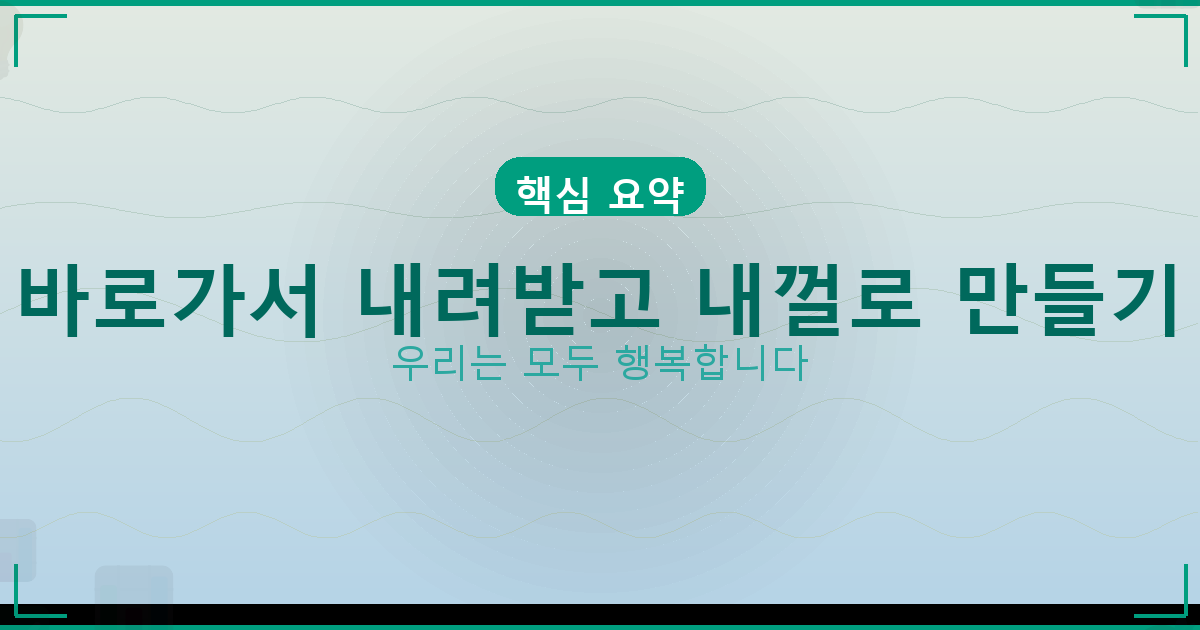 핵심 요약

바로가서 내려받고 내껄로 만들기

우리는 모두 행복합니다